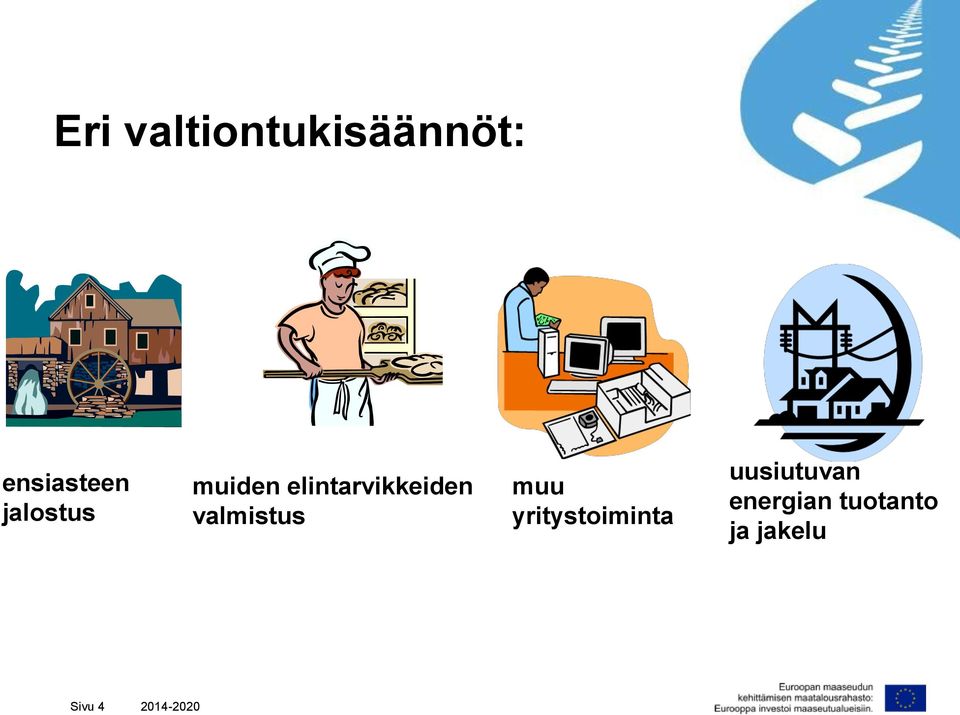 Eri valtiontukisäännöt:

ensiasteen jalostus

muiden elintarvikkeiden valmistus

muu yritystoiminta

uusiutuvan energian tuotanto ja jakelu

Sivu 4 2014-2020

Euroopan maaseudun kehittämisen maatalousrahasto: Eurooppa investoi maaseutualueisiin.